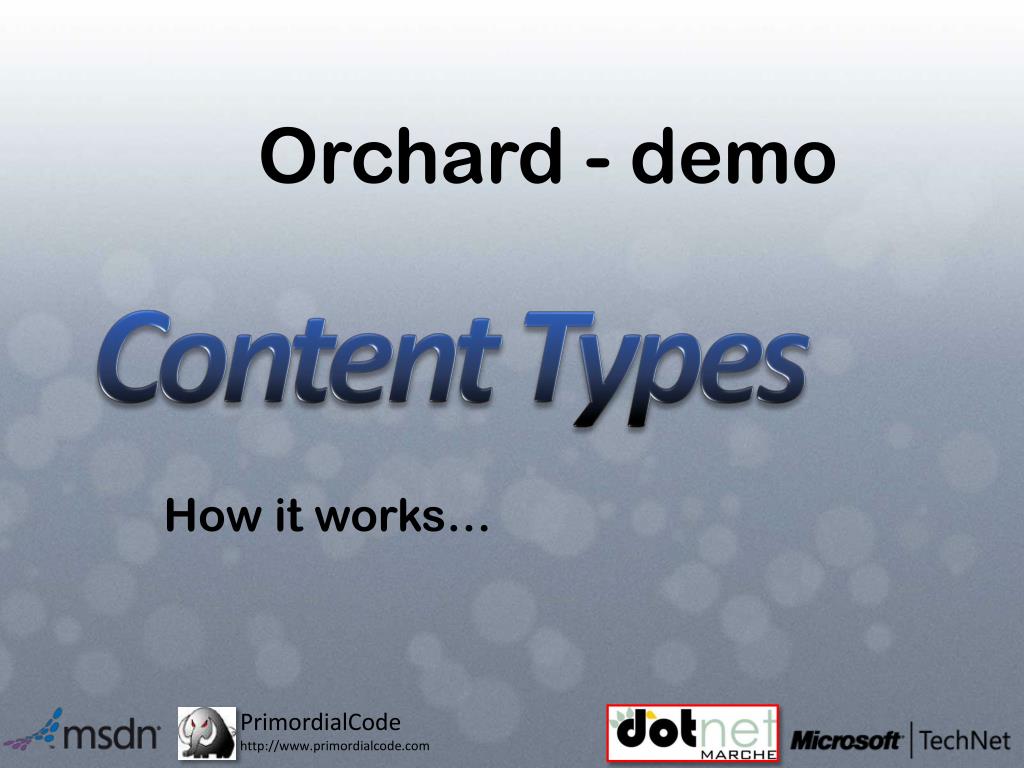 Orchard - demo

Content Types

How it works…

msdn

PrimordialCode
http://www.primordialcode.com

dotnet MARCHE

Microsoft | TechNet